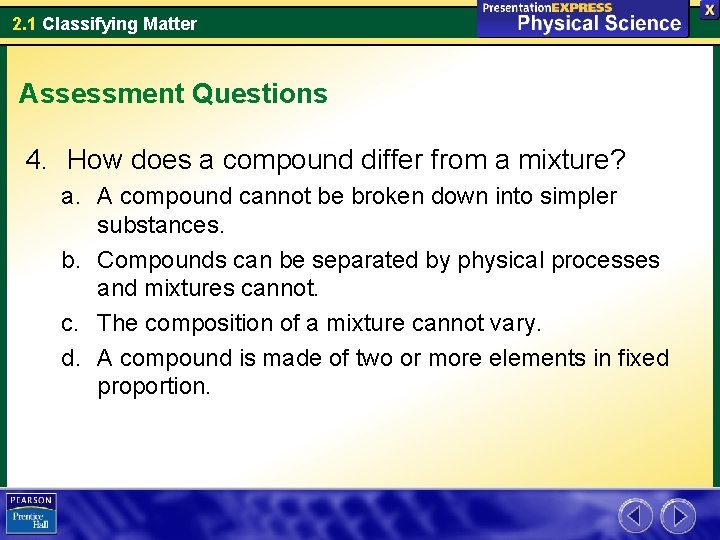 2.1 Classifying Matter

PresentationEXPRESS
Physical Science

X

Assessment Questions

4. How does a compound differ from a mixture?

a. A compound cannot be broken down into simpler substances.

b. Compounds can be separated by physical processes and mixtures cannot.

c. The composition of a mixture cannot vary.

d. A compound is made of two or more elements in fixed proportion.

PEARSON
Prentice Hall